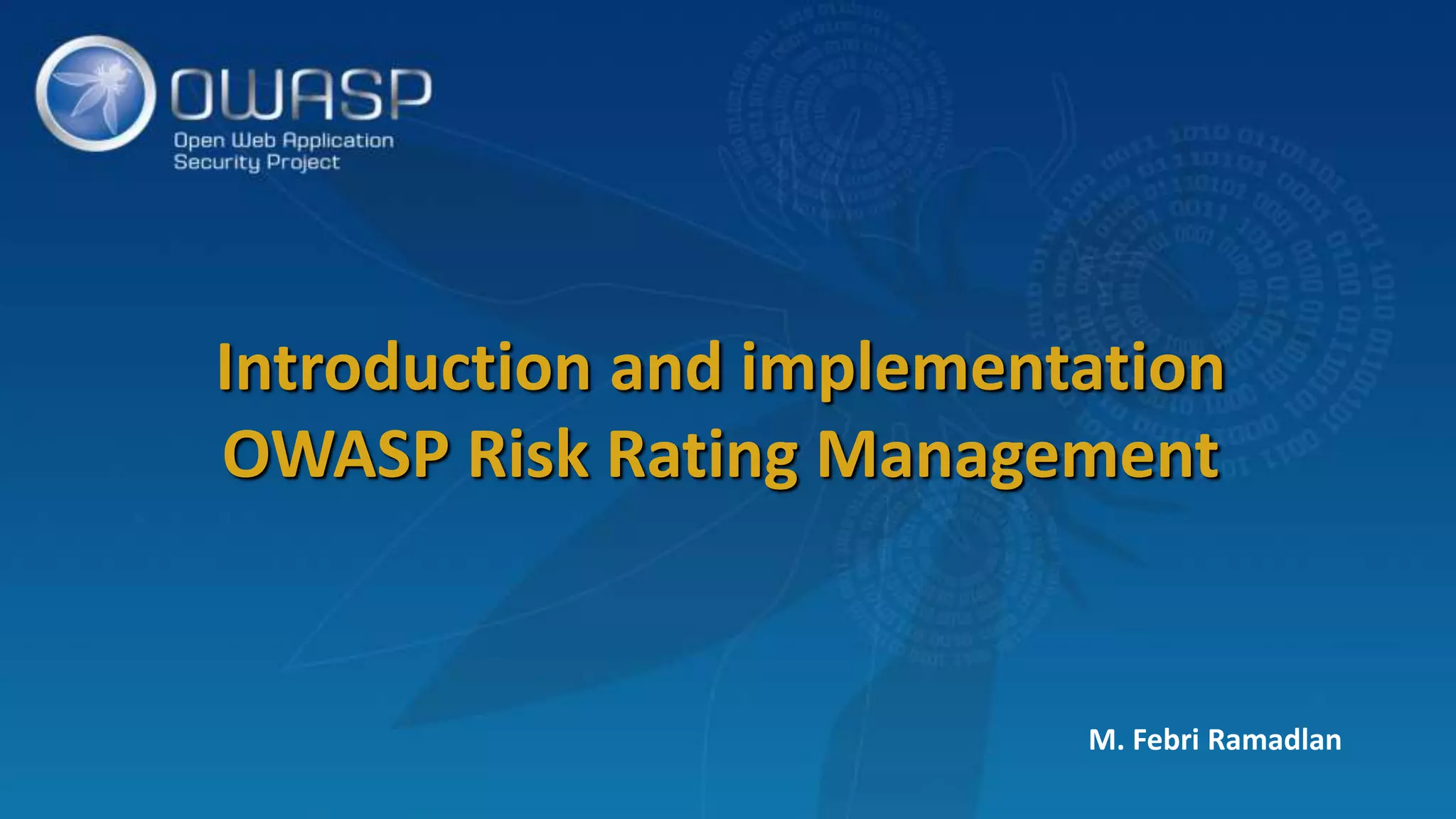 OWASP
Open Web Application Security Project

Introduction and implementation OWASP Risk Rating Management

M. Febri Ramadlan